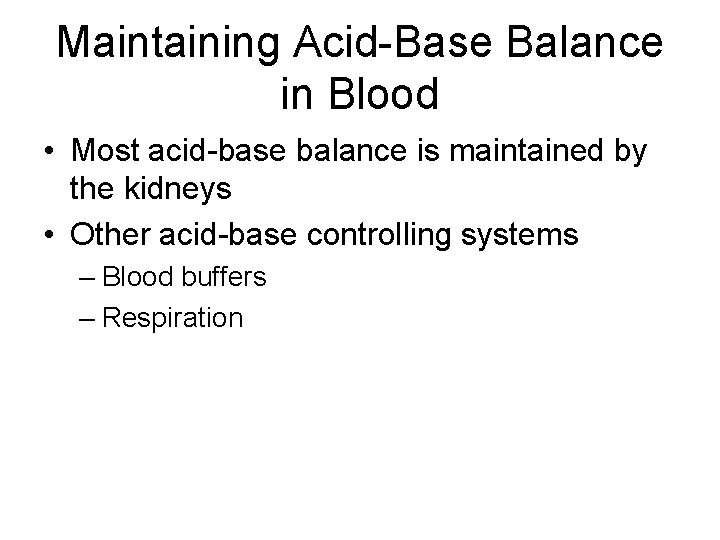 Maintaining Acid-Base Balance in Blood

• Most acid-base balance is maintained by the kidneys
• Other acid-base controlling systems
– Blood buffers
– Respiration